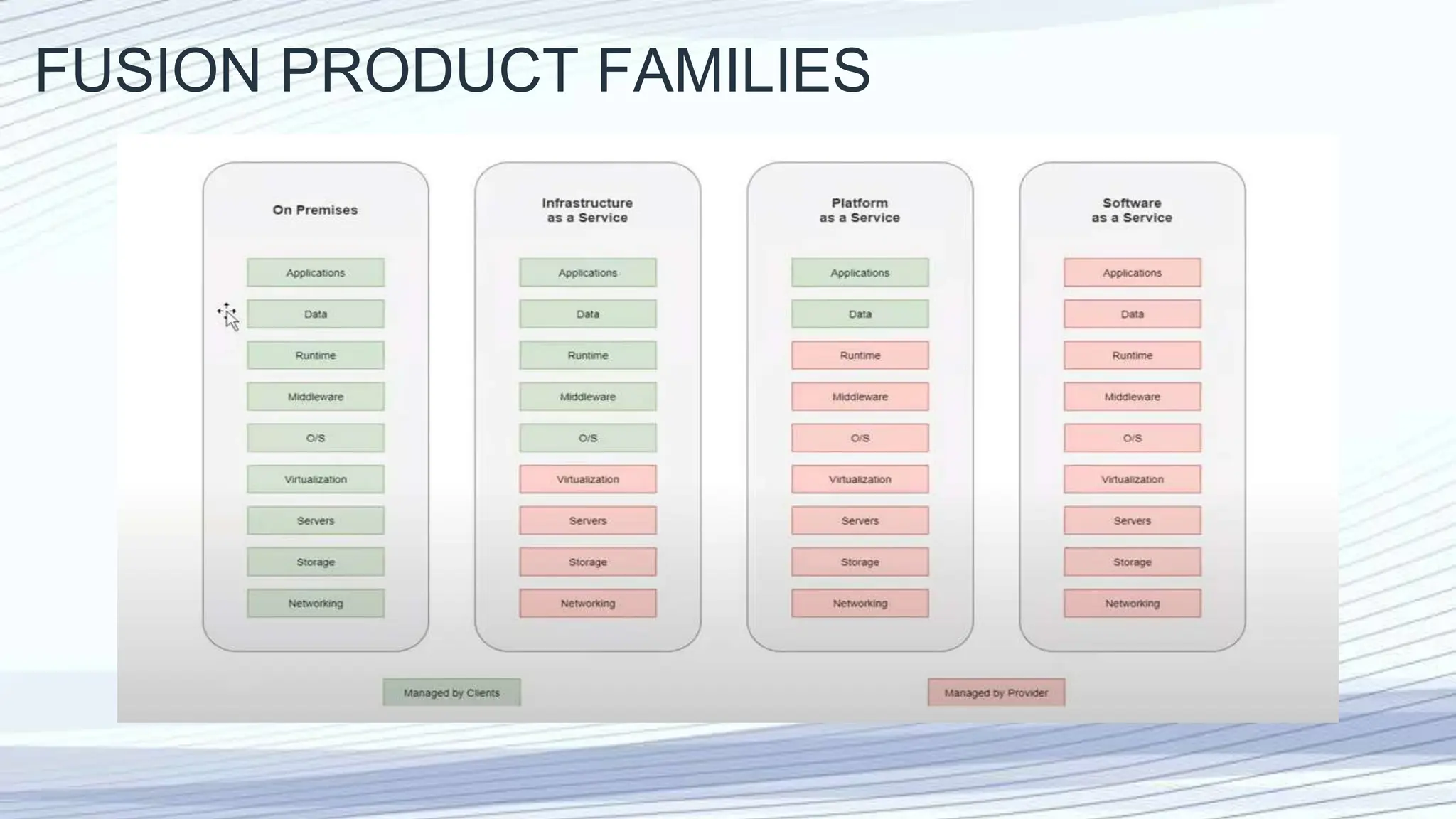 FUSION PRODUCT FAMILIES

On Premises

Applications
Data
Runtime
Middleware
O/S
Virtualization
Servers
Storage
Networking

Infrastructure
as a Service

Applications
Data
Runtime
Middleware
O/S
Virtualization
Servers
Storage
Networking

Platform
as a Service

Applications
Data
Runtime
Middleware
O/S
Virtualization
Servers
Storage
Networking

Software
as a Service

Applications
Data
Runtime
Middleware
O/S
Virtualization
Servers
Storage
Networking

Managed by Clients

Managed by Provider